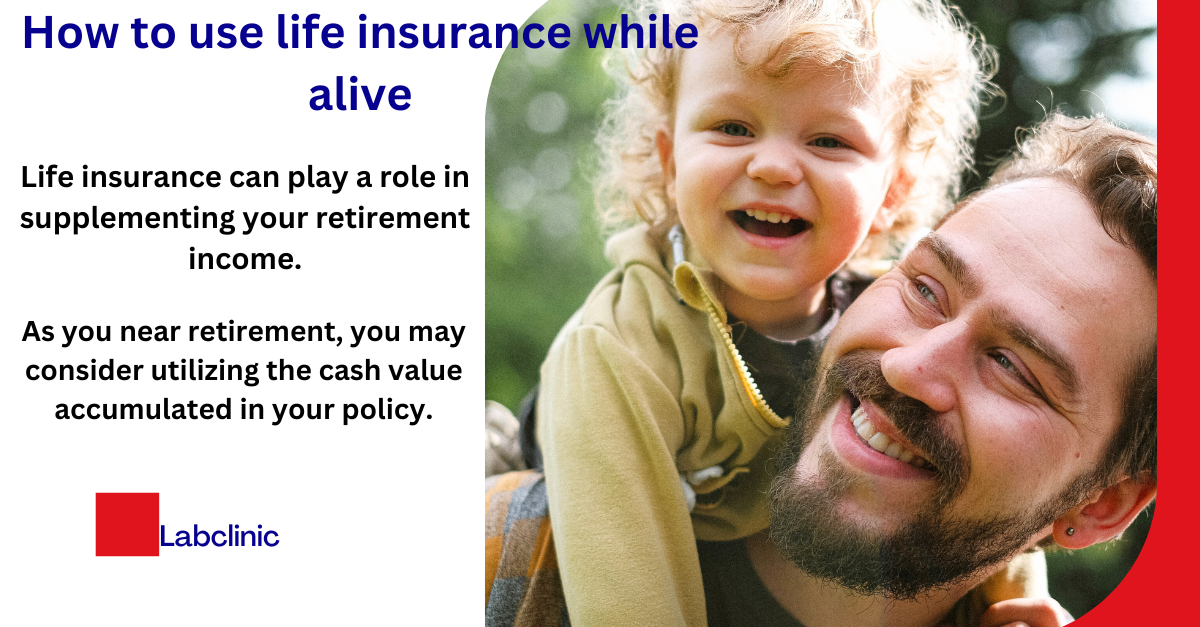 How to use life insurance while alive

Life insurance can play a role in supplementing your retirement income.

As you near retirement, you may consider utilizing the cash value accumulated in your policy.

Labclinic